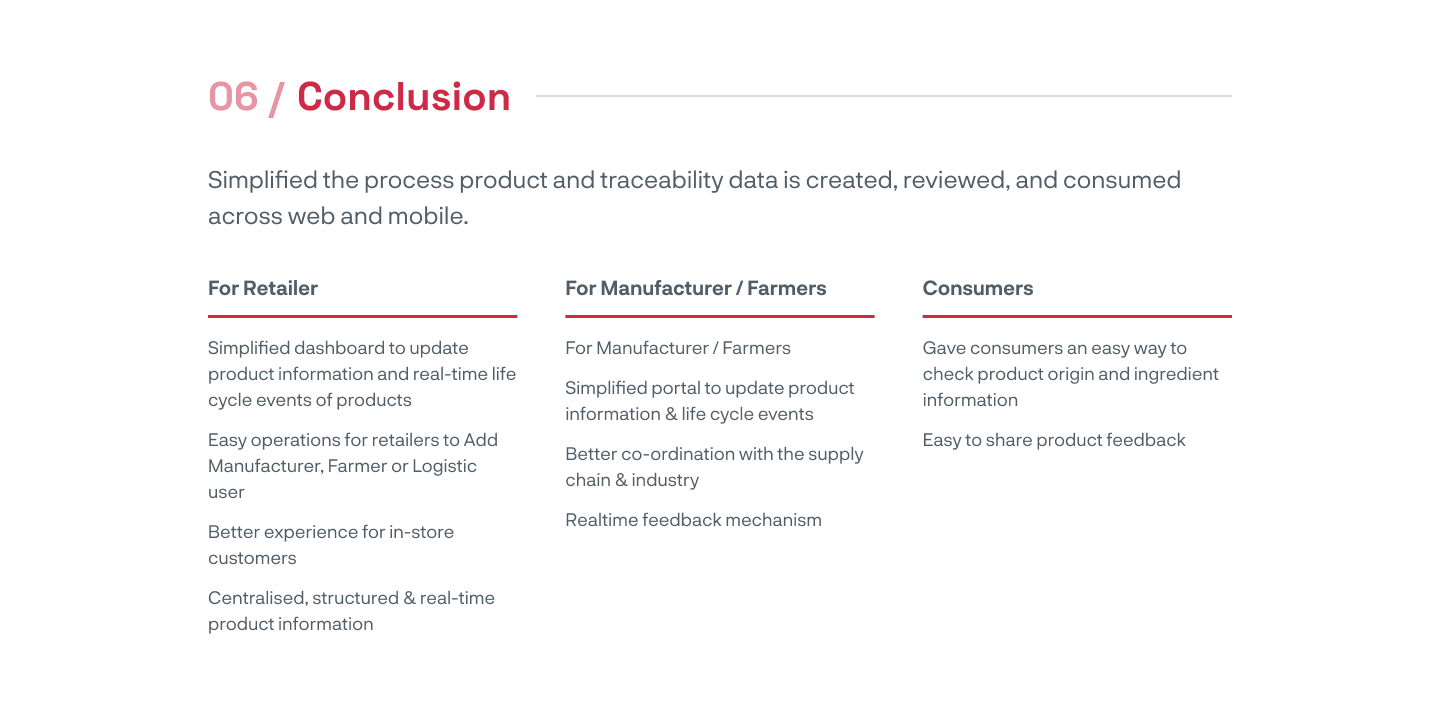 06 / Conclusion

Simplified the process product and traceability data is created, reviewed, and consumed across web and mobile.

For Retailer

Simplified dashboard to update product information and real-time life cycle events of products

Easy operations for retailers to Add Manufacturer, Farmer or Logistic user

Better experience for in-store customers

Centralised, structured & real-time product information

For Manufacturer / Farmers

For Manufacturer / Farmers

Simplified portal to update product information & life cycle events

Better co-ordination with the supply chain & industry

Realtime feedback mechanism

Consumers

Gave consumers an easy way to check product origin and ingredient information

Easy to share product feedback